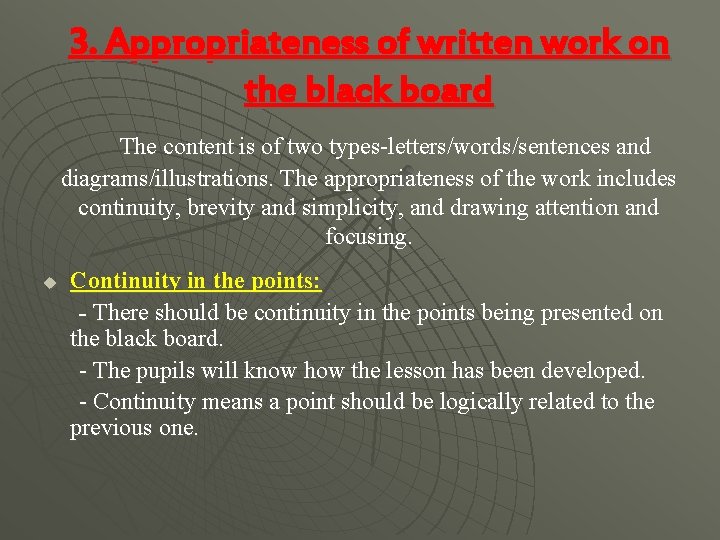 3. Appropriateness of written work on the black board

The content is of two types-letters/words/sentences and diagrams/illustrations. The appropriateness of the work includes continuity, brevity and simplicity, and drawing attention and focusing.

Continuity in the points:

- There should be continuity in the points being presented on the black board.

- The pupils will know how the lesson has been developed.

- Continuity means a point should be logically related to the previous one.